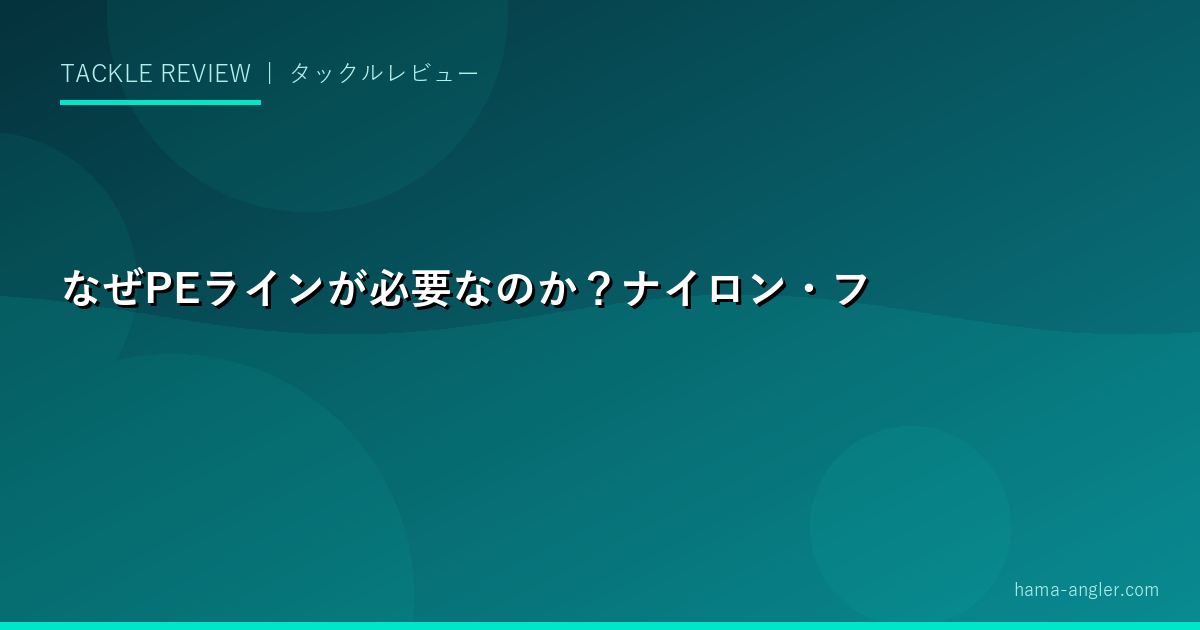 TACKLE REVIEW ｜ タックルレビュー

なぜPEラインが必要なのか？ナイロン・フ

hama-angler.com